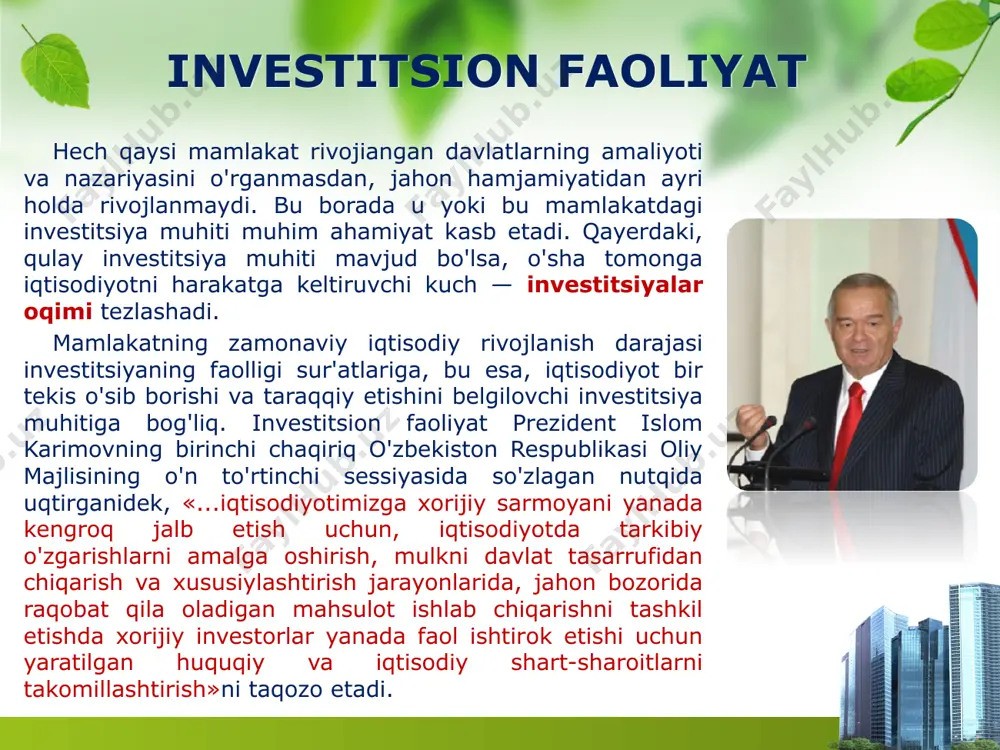 INVESTITSION FAOLIYAT

Hech qaysi mamlakat rivojiangan davlatlarning amaliyoti va nazariyasini o'rganmasdan, jahon hamjamiyatidan ayri holda rivojlanmaydi. Bu borada u yoki bu mamlakatdagi investitsiya muhiti muhim ahamiyat kasb etadi. Qayerdaki, qulay investitsiya muhiti mavjud bo'lsa, o'sha tomonga iqtisodiyotni harakatga keltiruvchi kuch — investitsiyalar oqimi tezlashadi.

Mamlakatning zamonaviy iqtisodiy rivojlanish darajasi investitsiyaning faolligi sur'atlariga, bu esa, iqtisodiyot bir tekis o'sib borishi va taraqqiy etishini belgilovchi investitsiya muhitiga bog'liq. Investitsion faoliyat Prezident Islom Karimovning birinchi chaqiriq O'zbekiston Respublikasi Oliy Majlisining o'n to'rtinchi sessiyasida so'zlagan nutqida uqtirganidek, «...iqtisodiyotimizga xorijiy sarmoyani yanada kengroq jalb etish uchun, iqtisodiyotda tarkibiy o'zgarishlarni amalga oshirish, mulkni davlat tasarrufidan chiqarish va xususiylashtirish jarayonlarida, jahon bozorida raqobat qila oladigan mahsulot ishlab chiqarishni tashkil etishda xorijiy investorlar yanada faol ishtirok etishi uchun yaratilgan huquqiy va iqtisodiy shart-sharoitlarni takomillashtirish»ni taqozo etadi.

FaylHub.uz